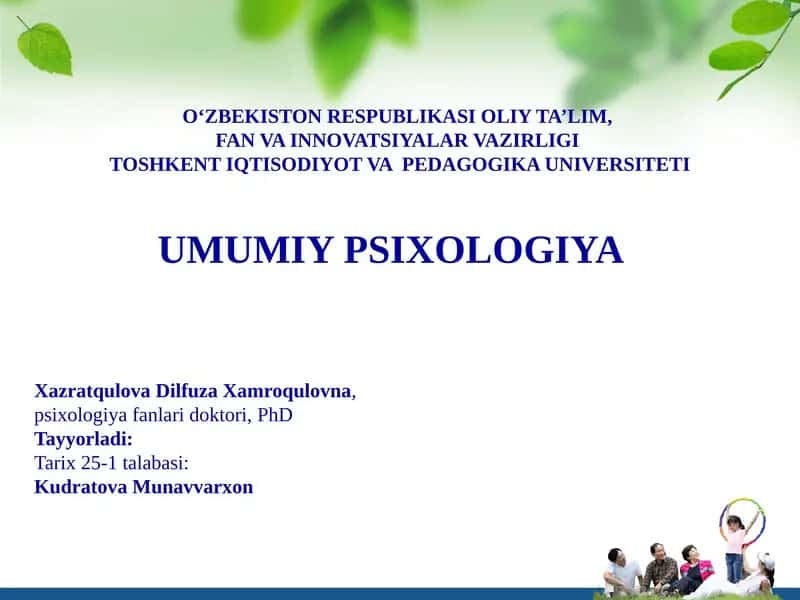 O‘ZBEKISTON RESPUBLIKASI OLIY TA’LIM, FAN VA INNOVATSIYALAR VAZIRLIGI TOSHKENT IQTISODIYOT VA PEDAGOGIKA UNIVERSITETI

UMUMIY PSIXOLOGIYA

Xazratqulova Dilfuza Xamroqulovna, psixologiya fanlari doktori, PhD
Tayyorladi:
Tarix 25-1 talabasi:
Kudratova Munavvarxon